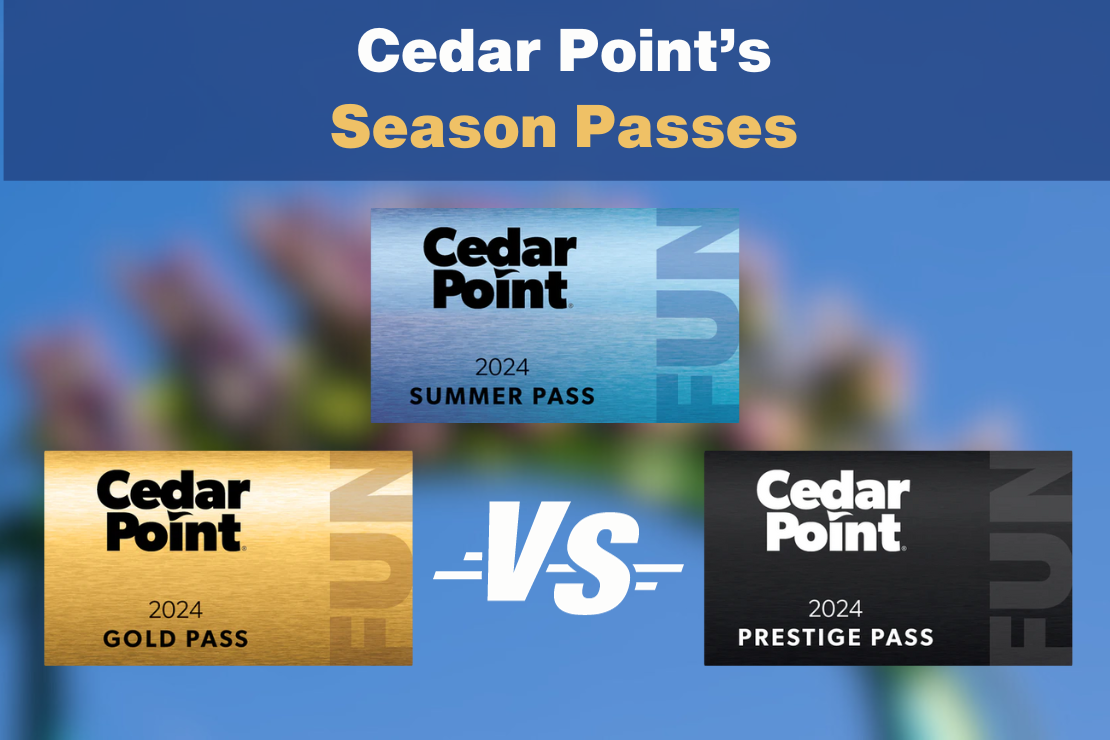 Cedar Point's
Season Passes

Cedar Point
2024
SUMMER PASS
FUN

Cedar Point
2024
GOLD PASS
FUN

VS

Cedar Point
2024
PRESTIGE PASS
FUN